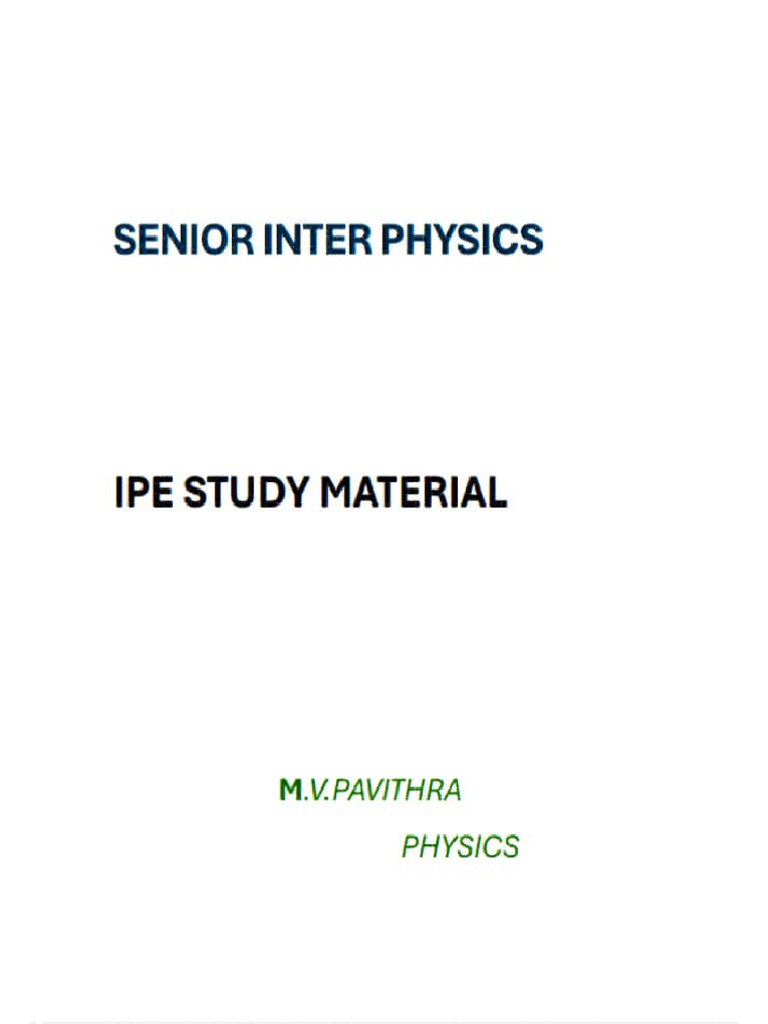 SENIOR INTER PHYSICS

IPE STUDY MATERIAL

M.V.PAVITHRA

PHYSICS